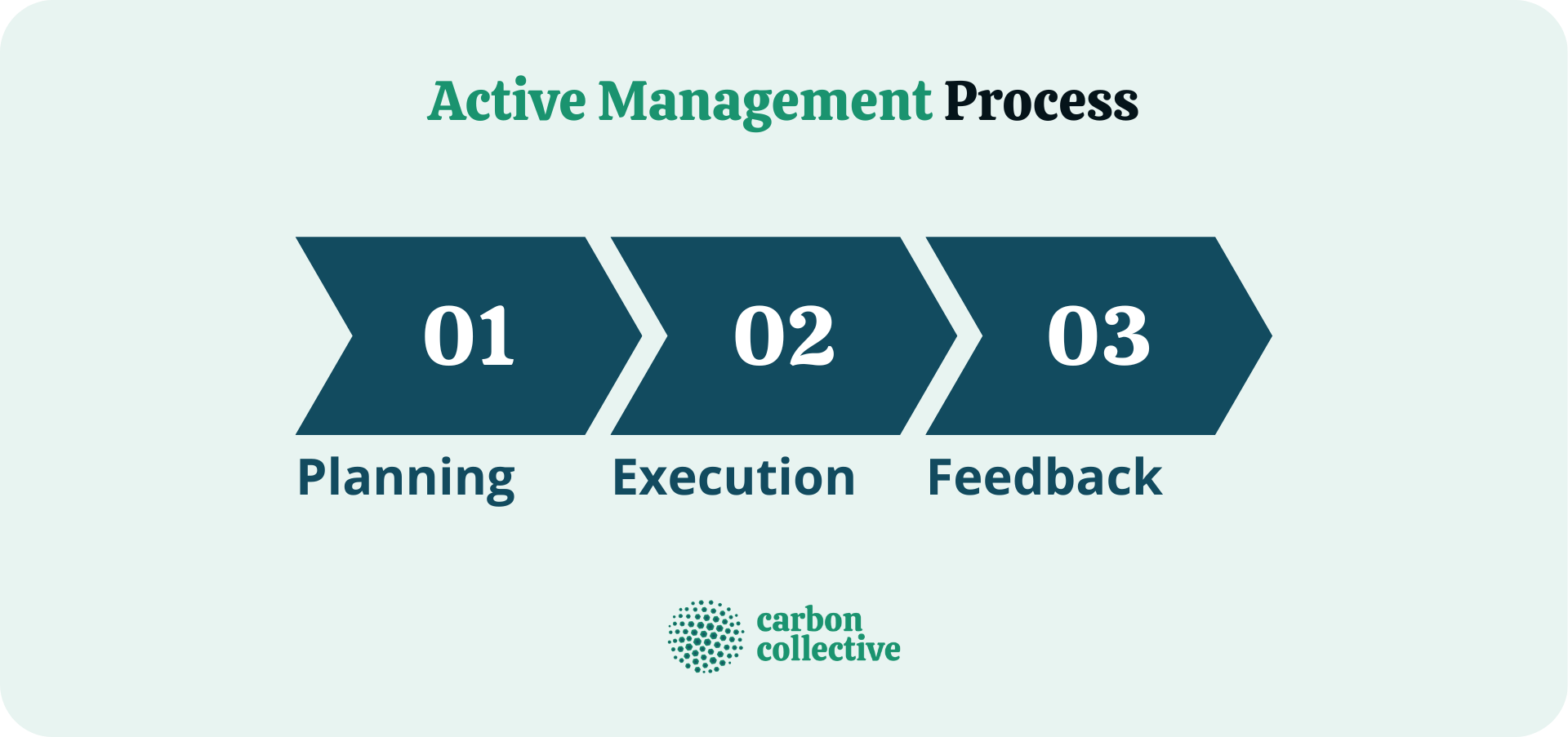 Active Management Process

01
Planning

02
Execution

03
Feedback

carbon collective